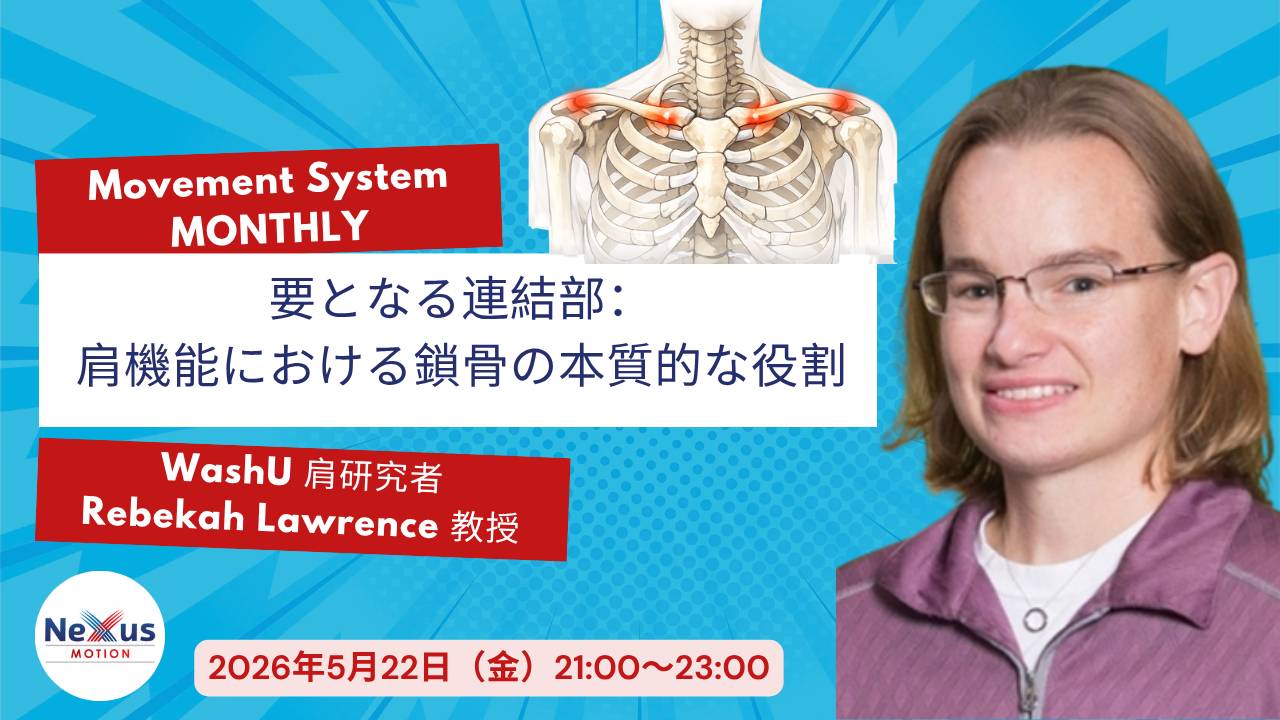 Movement System
MONTHLY

要となる連結部:
肩機能における鎖骨の本質的な役割

WashU 肩研究者
Rebekah Lawrence 教授

NeXus
MOTION

2026年5月22日（金）21:00〜23:00